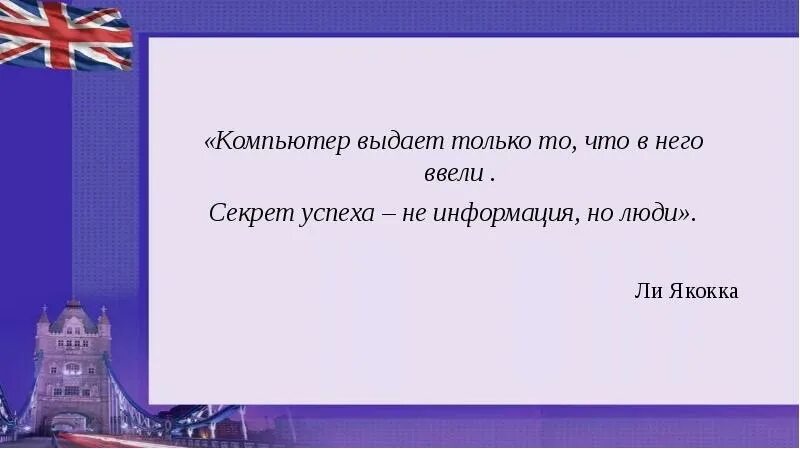 «Компьютер выдает только то, что в него ввели .

Секрет успеха – не информация, но люди».

Ли Якокка